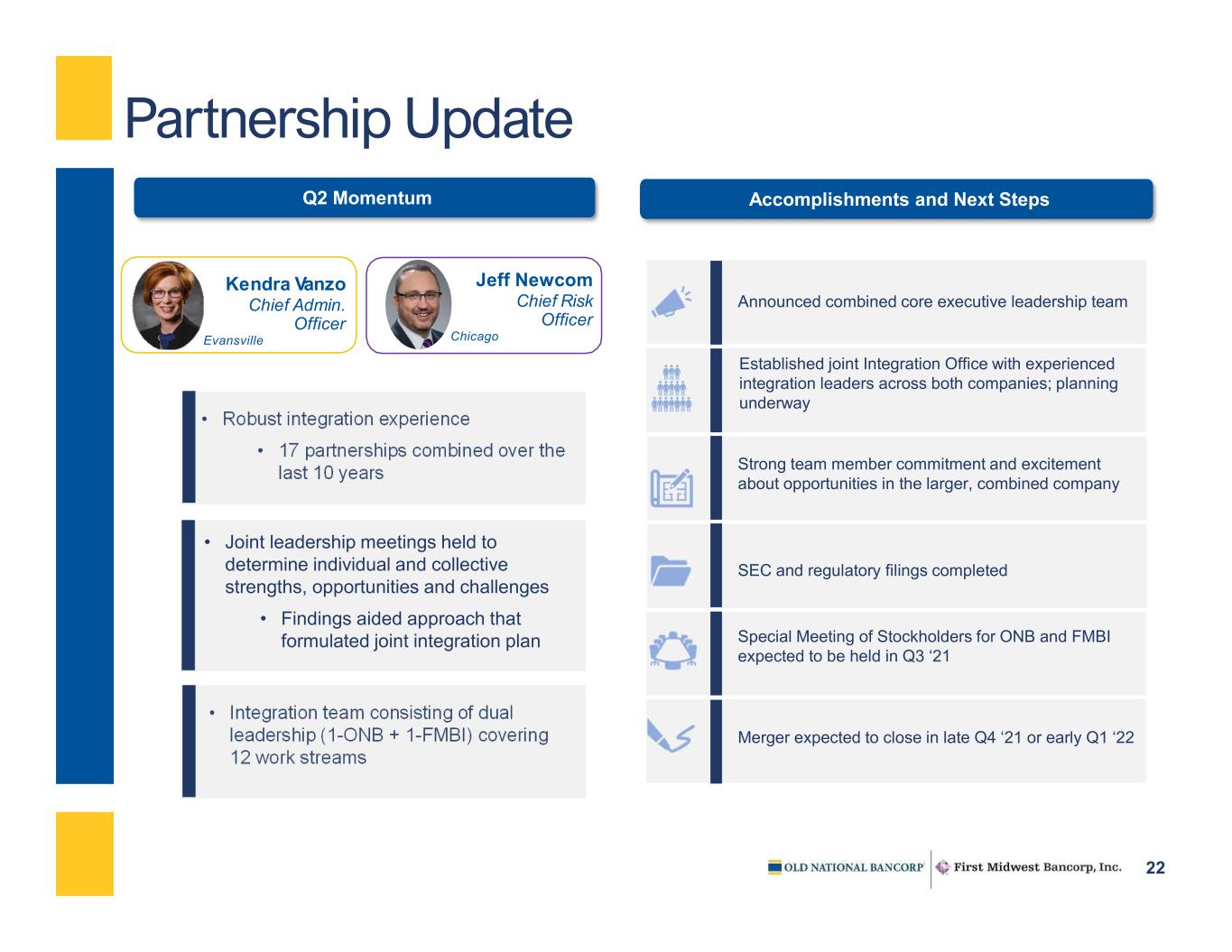 Partnership Update

Q2 Momentum

Kendra Vanzo
Chief Admin. Officer
Evansville

Jeff Newcom
Chief Risk Officer
Chicago

• Robust integration experience
• 17 partnerships combined over the last 10 years

• Joint leadership meetings held to determine individual and collective strengths, opportunities and challenges
• Findings aided approach that formulated joint integration plan

• Integration team consisting of dual leadership (1-ONB + 1-FMBI) covering 12 work streams

Accomplishments and Next Steps

Announced combined core executive leadership team

Established joint Integration Office with experienced integration leaders across both companies; planning underway

Strong team member commitment and excitement about opportunities in the larger, combined company

SEC and regulatory filings completed

Special Meeting of Stockholders for ONB and FMBI expected to be held in Q3 ‘21

Merger expected to close in late Q4 ‘21 or early Q1 ‘22

OLD NATIONAL BANCORP First Midwest Bancorp, Inc. 22